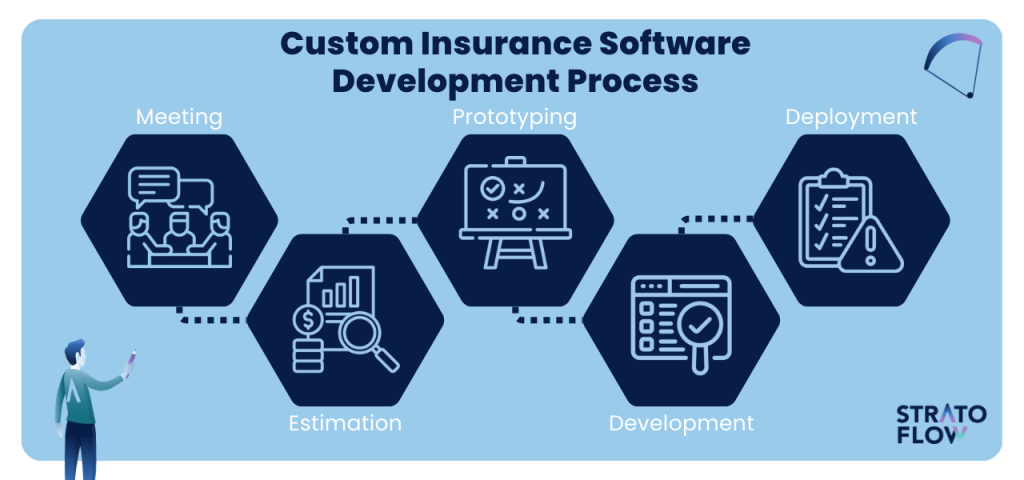 Custom Insurance Software Development Process

Meeting

Estimation

Prototyping

Development

Deployment

STRATO FLOW